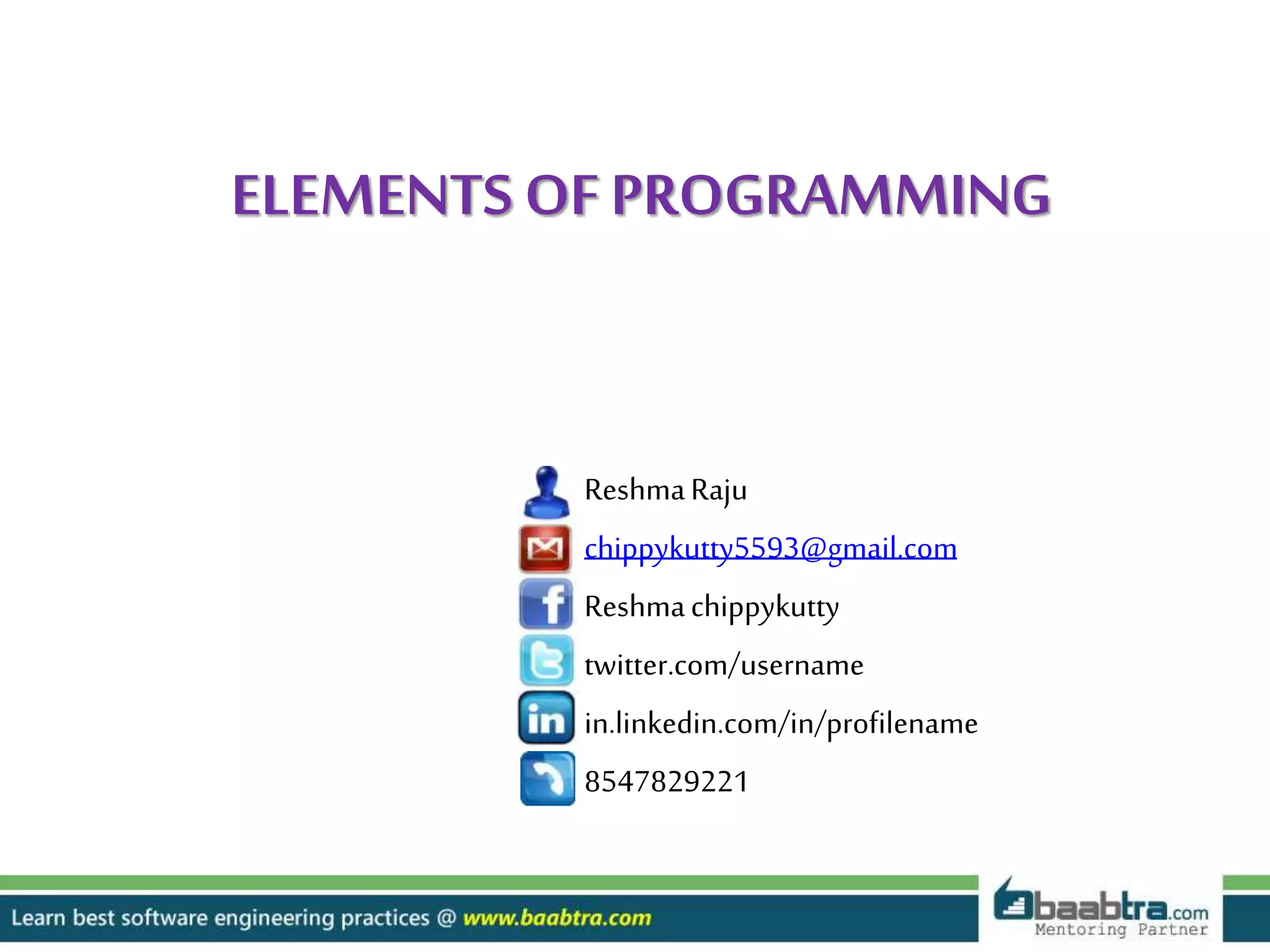 ELEMENTS OF PROGRAMMING

Reshma Raju
chippykutty5593@gmail.com
Reshma chippykutty
twitter.com/username
in.linkedin.com/in/profilename
8547829221

Learn best software engineering practices @ www.baabtra.com

baabtra.com
Mentoring Partner